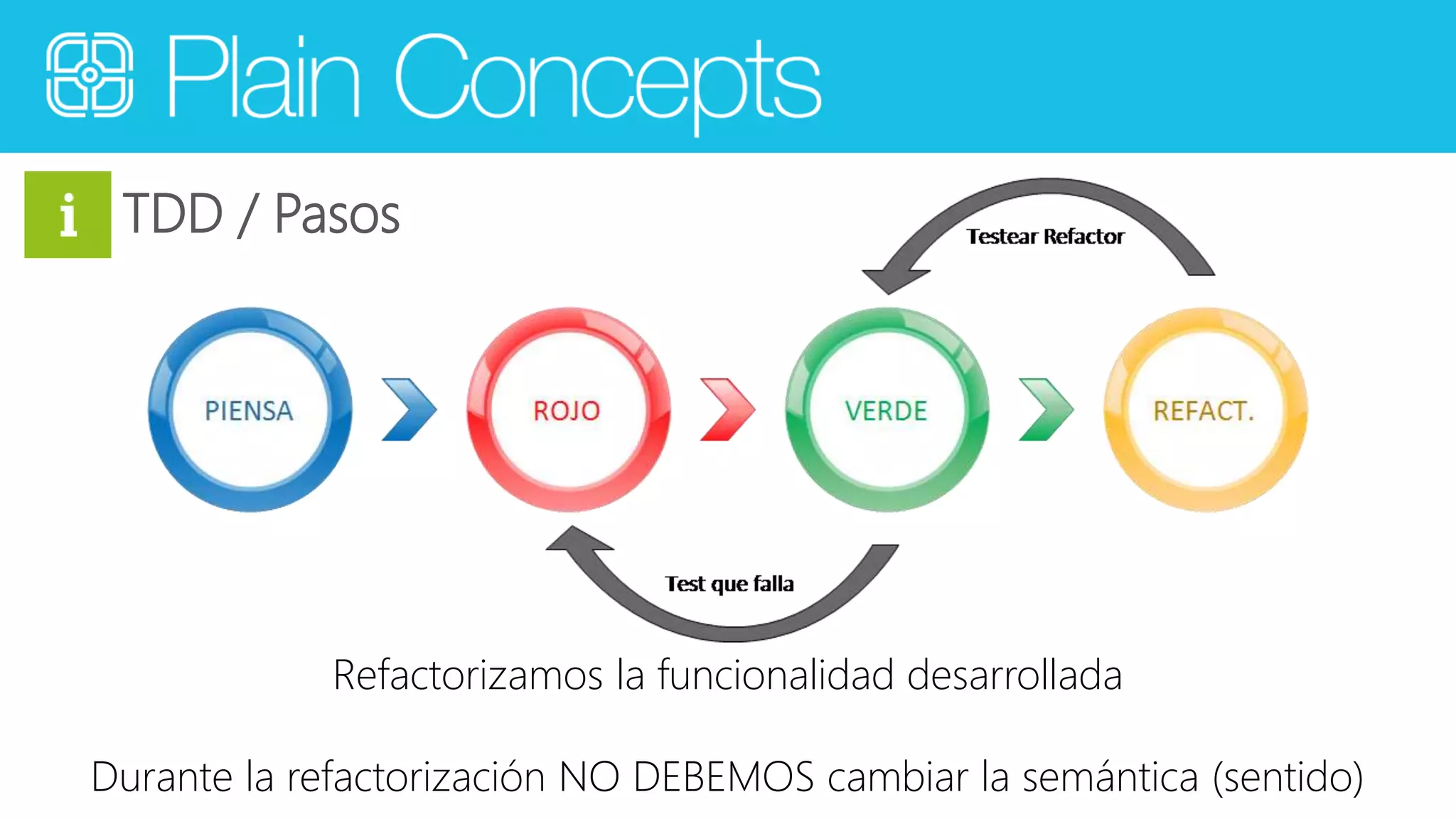 Plain Concepts

i TDD / Pasos

Testear Refactor

PIENSA

ROJO

VERDE

REFACT.

Test que falla

Refactorizamos la funcionalidad desarrollada

Durante la refactorización NO DEBEMOS cambiar la semántica (sentido)